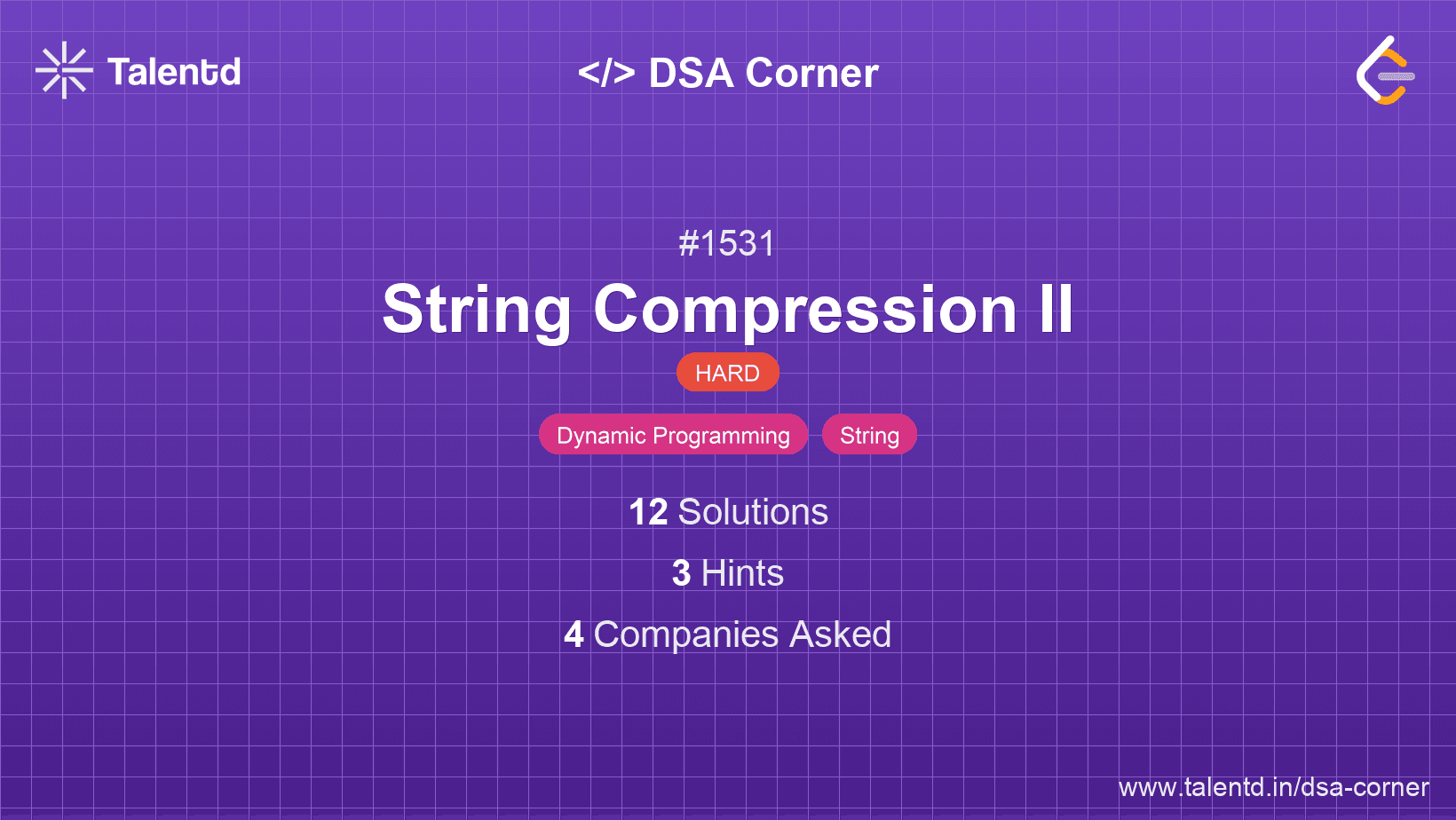 Talentd

</> DSA Corner

#1531

String Compression II

HARD

Dynamic Programming

String

12 Solutions

3 Hints

4 Companies Asked

www.talentd.in/dsa-corner